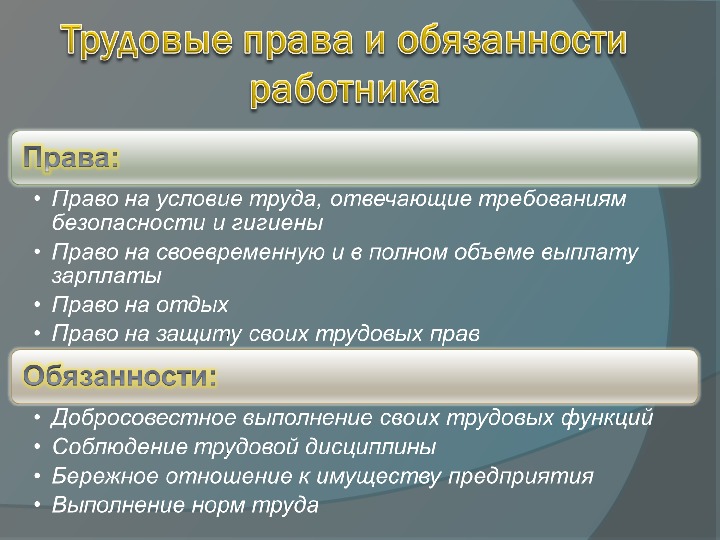 Трудовые права и обязанности работника

Права:

• Право на условие труда, отвечающие требованиям безопасности и гигиены
• Право на своевременную и в полном объеме выплату зарплаты
• Право на отдых
• Право на защиту своих трудовых прав

Обязанности:

• Добросовестное выполнение своих трудовых функций
• Соблюдение трудовой дисциплины
• Бережное отношение к имуществу предприятия
• Выполнение норм труда